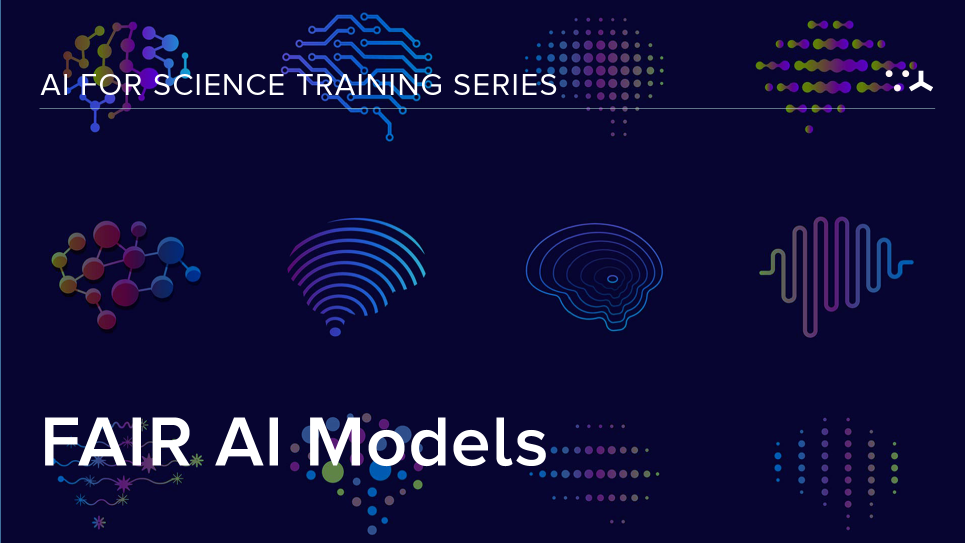 AI FOR SCIENCE TRAINING SERIES

FAIR AI Models